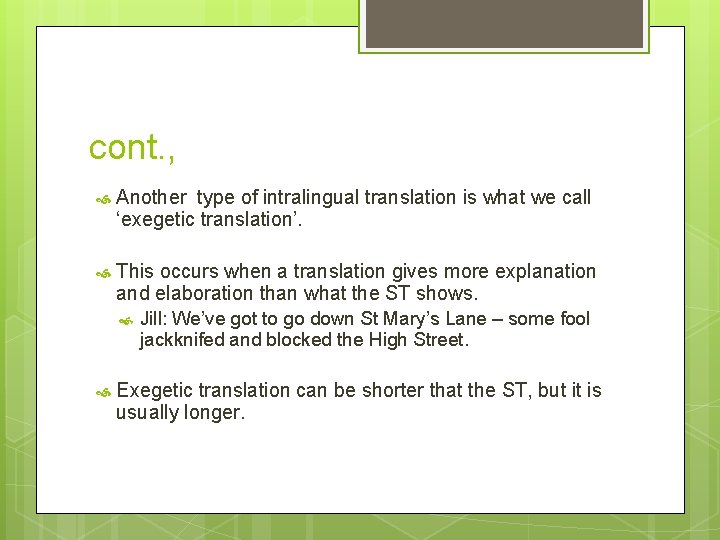 cont.,

Another type of intralingual translation is what we call ‘exegetic translation’.

This occurs when a translation gives more explanation and elaboration than what the ST shows.

Jill: We’ve got to go down St Mary’s Lane – some fool jackknifed and blocked the High Street.

Exegetic translation can be shorter that the ST, but it is usually longer.